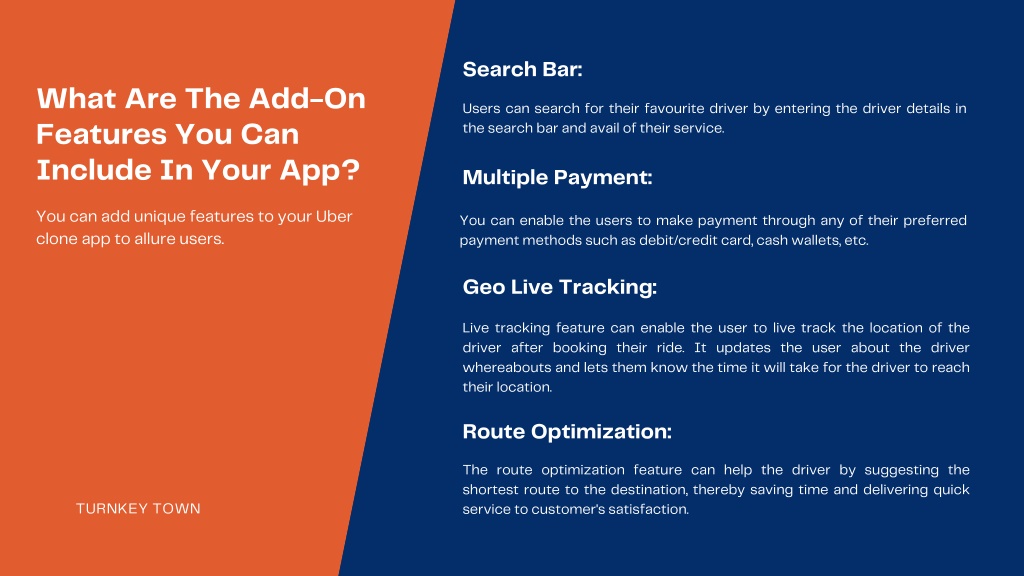 What Are The Add-On Features You Can Include In Your App?

You can add unique features to your Uber clone app to allure users.

TURNKEY TOWN

Search Bar:

Users can search for their favourite driver by entering the driver details in the search bar and avail of their service.

Multiple Payment:

You can enable the users to make payment through any of their preferred payment methods such as debit/credit card, cash wallets, etc.

Geo Live Tracking:

Live tracking feature can enable the user to live track the location of the driver after booking their ride. It updates the user about the driver whereabouts and lets them know the time it will take for the driver to reach their location.

Route Optimization:

The route optimization feature can help the driver by suggesting the shortest route to the destination, thereby saving time and delivering quick service to customer's satisfaction.